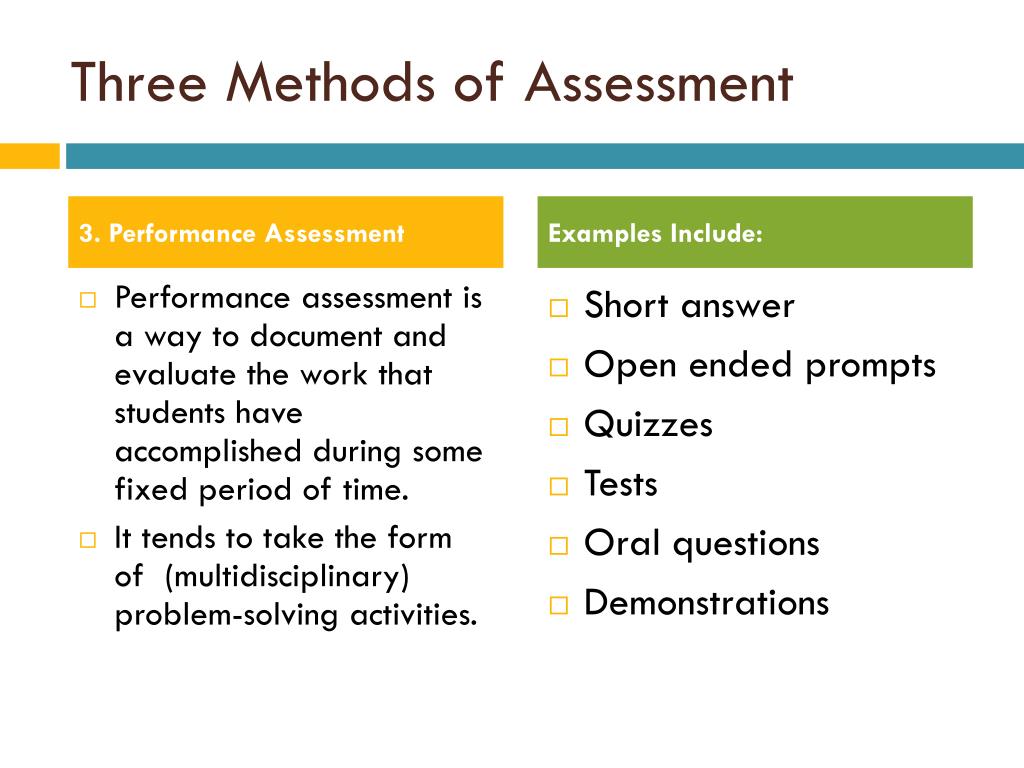 Three Methods of Assessment

3. Performance Assessment

□ Performance assessment is a way to document and evaluate the work that students have accomplished during some fixed period of time.

□ It tends to take the form of (multidisciplinary) problem-solving activities.

Examples Include:

□ Short answer

□ Open ended prompts

□ Quizzes

□ Tests

□ Oral questions

□ Demonstrations